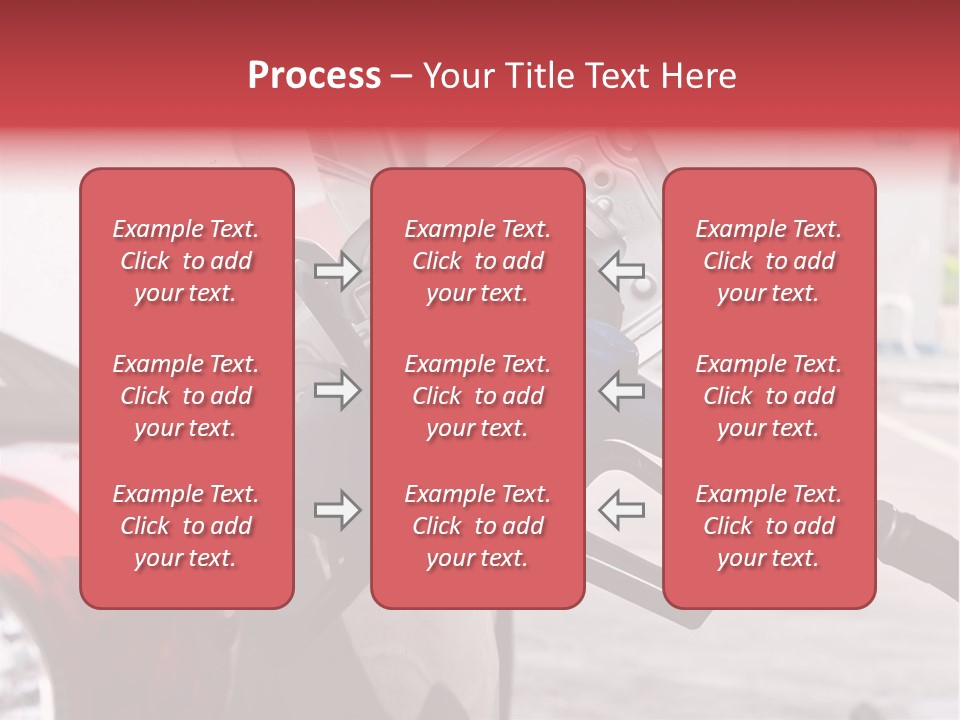 Process – Your Title Text Here

Example Text. Click to add your text.

Example Text. Click to add your text.

Example Text. Click to add your text.

Example Text. Click to add your text.

Example Text. Click to add your text.

Example Text. Click to add your text.

Example Text. Click to add your text.

Example Text. Click to add your text.

Example Text. Click to add your text.